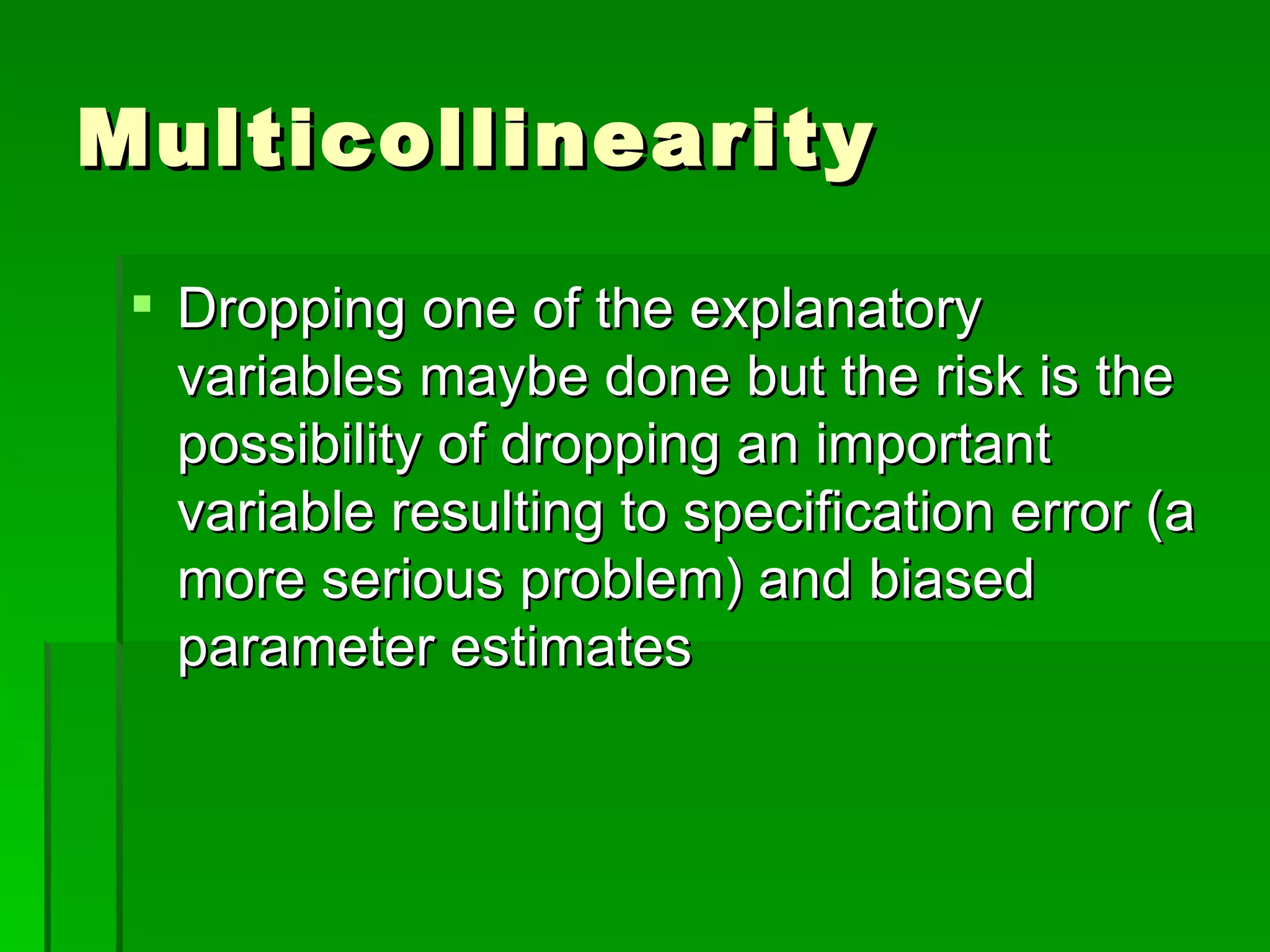 Multicollinearity

▪ Dropping one of the explanatory variables maybe done but the risk is the possibility of dropping an important variable resulting to specification error (a more serious problem) and biased parameter estimates